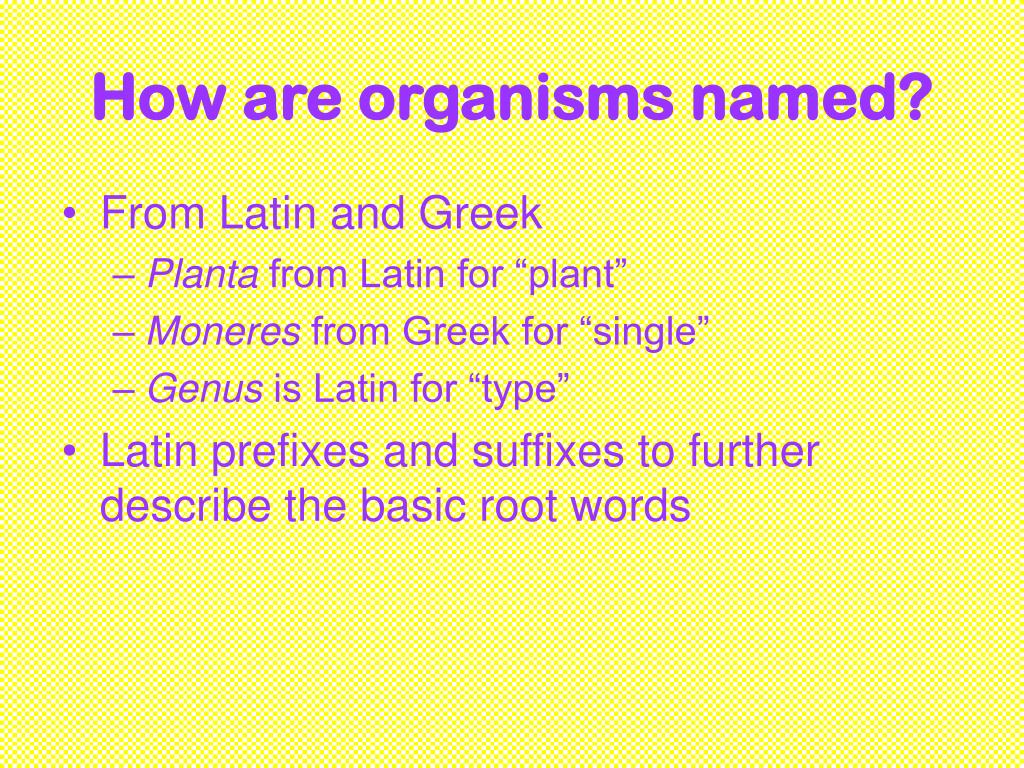 How are organisms named?

• From Latin and Greek
  – Planta from Latin for “plant”
  – Moneres from Greek for “single”
  – Genus is Latin for “type”
• Latin prefixes and suffixes to further describe the basic root words